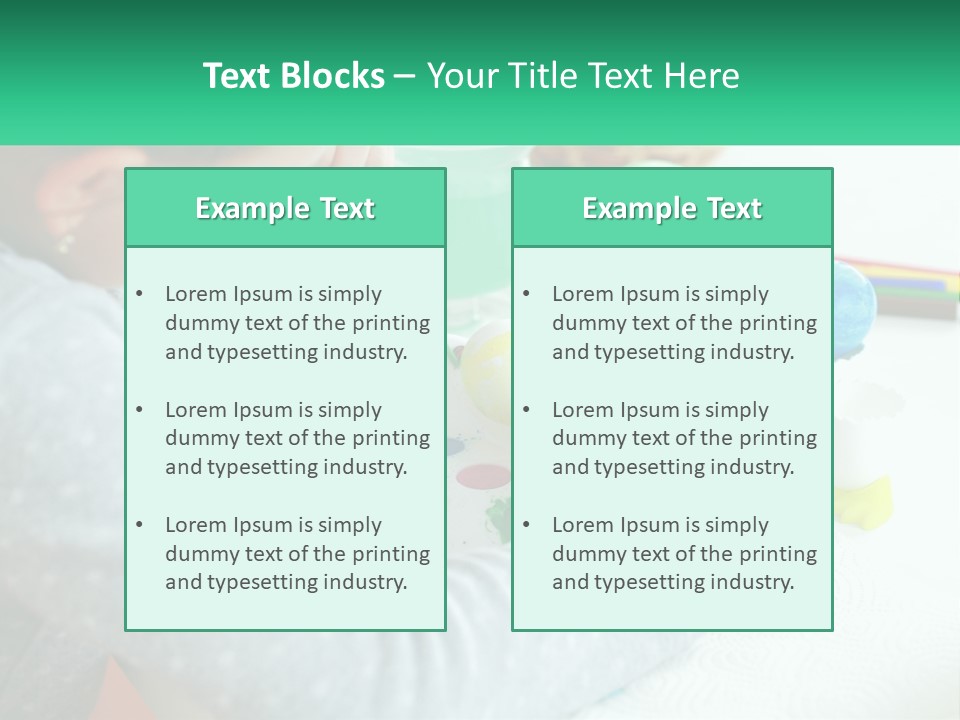 Text Blocks – Your Title Text Here

Example Text

• Lorem Ipsum is simply dummy text of the printing and typesetting industry.

• Lorem Ipsum is simply dummy text of the printing and typesetting industry.

• Lorem Ipsum is simply dummy text of the printing and typesetting industry.

Example Text

• Lorem Ipsum is simply dummy text of the printing and typesetting industry.

• Lorem Ipsum is simply dummy text of the printing and typesetting industry.

• Lorem Ipsum is simply dummy text of the printing and typesetting industry.